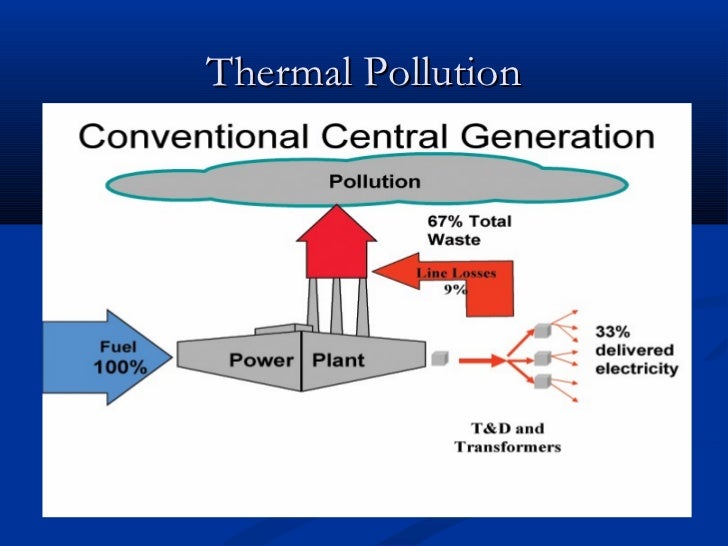 Thermal Pollution

Conventional Central Generation

Pollution

67% Total Waste

Line Losses 9%

Fuel 100%

Power Plant

33% delivered electricity

T&D and Transformers